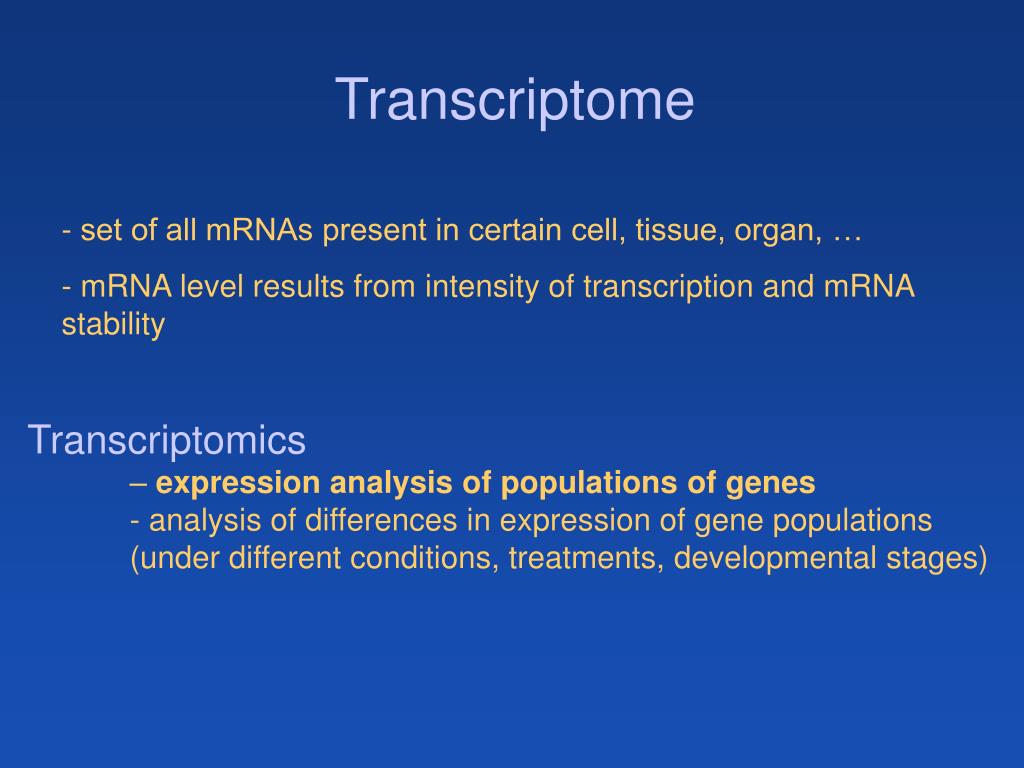 Transcriptome

- set of all mRNAs present in certain cell, tissue, organ, …

- mRNA level results from intensity of transcription and mRNA stability

Transcriptomics

– expression analysis of populations of genes

- analysis of differences in expression of gene populations (under different conditions, treatments, developmental stages)